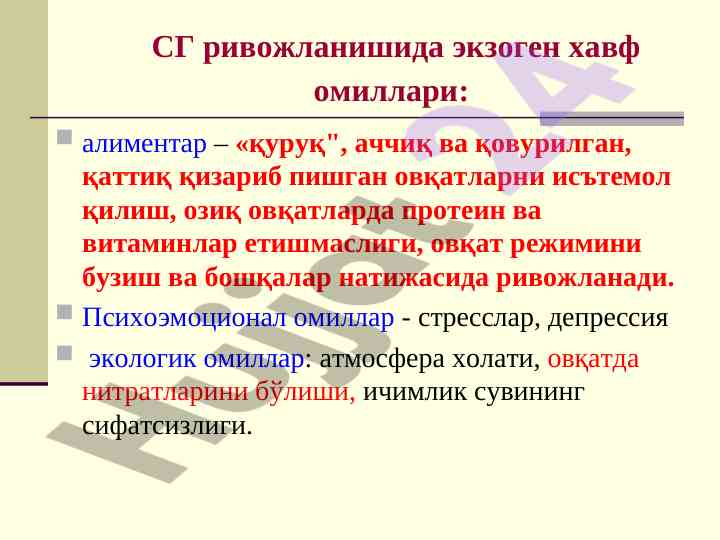 СГ ривожланишида экзоген хавф омиллари:

алиментар – «қуруқ", аччиқ ва қовурилган, қаттиқ қизариб пишган овқатларни исътемол қилиш, озиқ овқатларда протеин ва витаминлар етишмаслиги, овқат режимини бузиш ва бошқалар натижасида ривожланади.

Психоэмоционал омиллар - стресслар, депрессия

экологик омиллар: атмосфера холати, овқатда нитратларини бўлиши, ичимлик сувининг сифатсизлиги.

Hujjat24